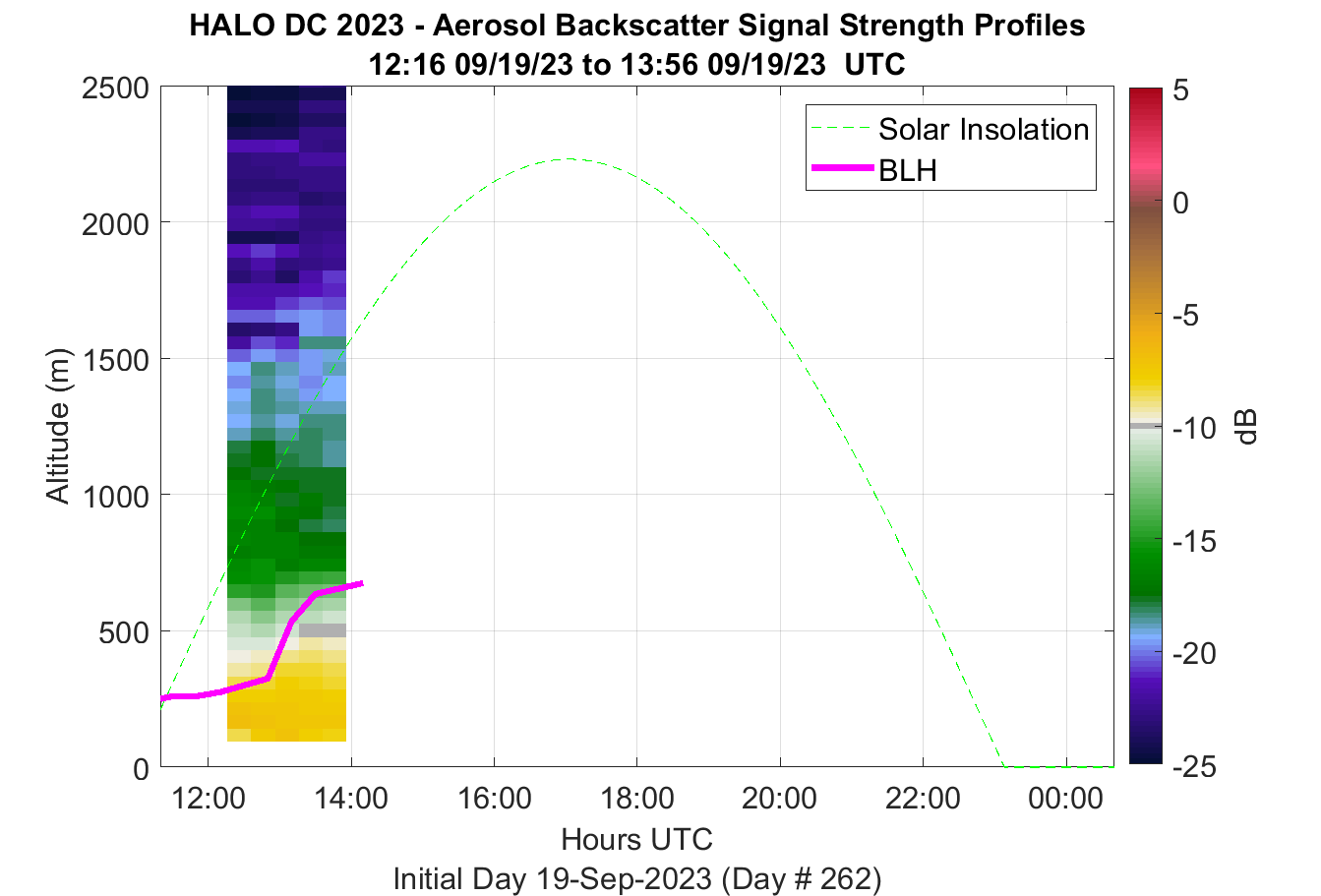 HALO DC 2023 - Aerosol Backscatter Signal Strength Profiles
12:16 09/19/23 to 13:56 09/19/23 UTC

Solar Insolation
BLH

Altitude (m)
2500
2000
1500
1000
500
0

12:00
14:00
16:00
18:00
20:00
22:00
00:00
Hours UTC
Initial Day 19-Sep-2023 (Day # 262)

5
0
-5
-10
-15
-20
-25
dB